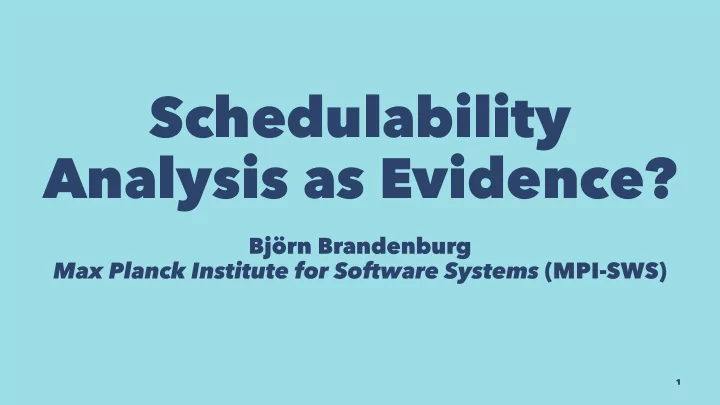 Schedulability Analysis as Evidence?

Björn Brandenburg
Max Planck Institute for Software Systems (MPI-SWS)

1